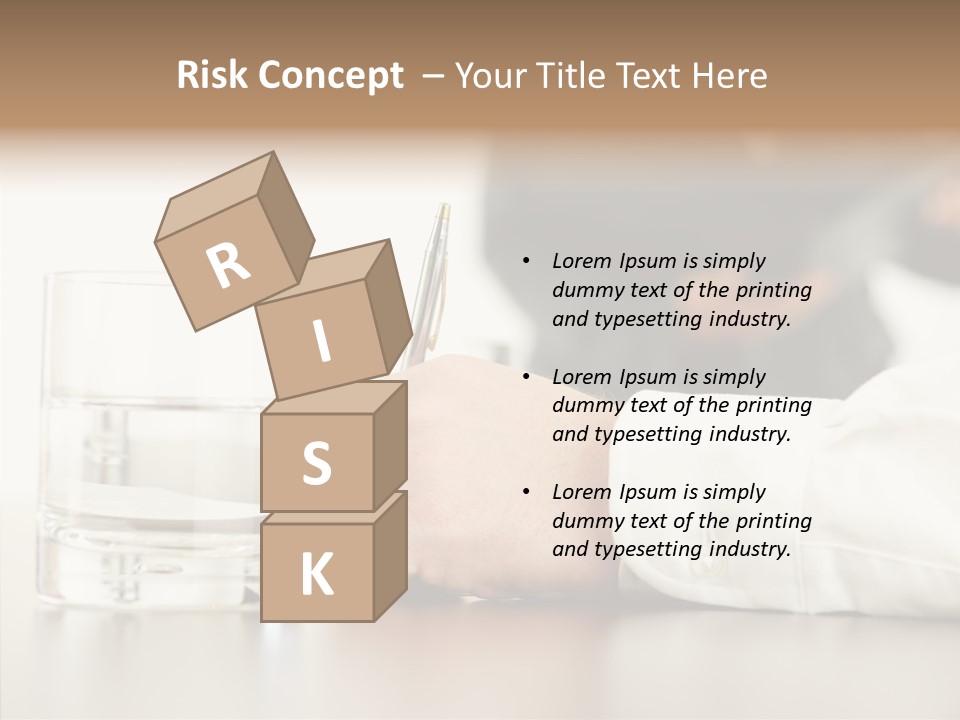 Risk Concept – Your Title Text Here

R
I
S
K

• Lorem Ipsum is simply dummy text of the printing and typesetting industry.

• Lorem Ipsum is simply dummy text of the printing and typesetting industry.

• Lorem Ipsum is simply dummy text of the printing and typesetting industry.